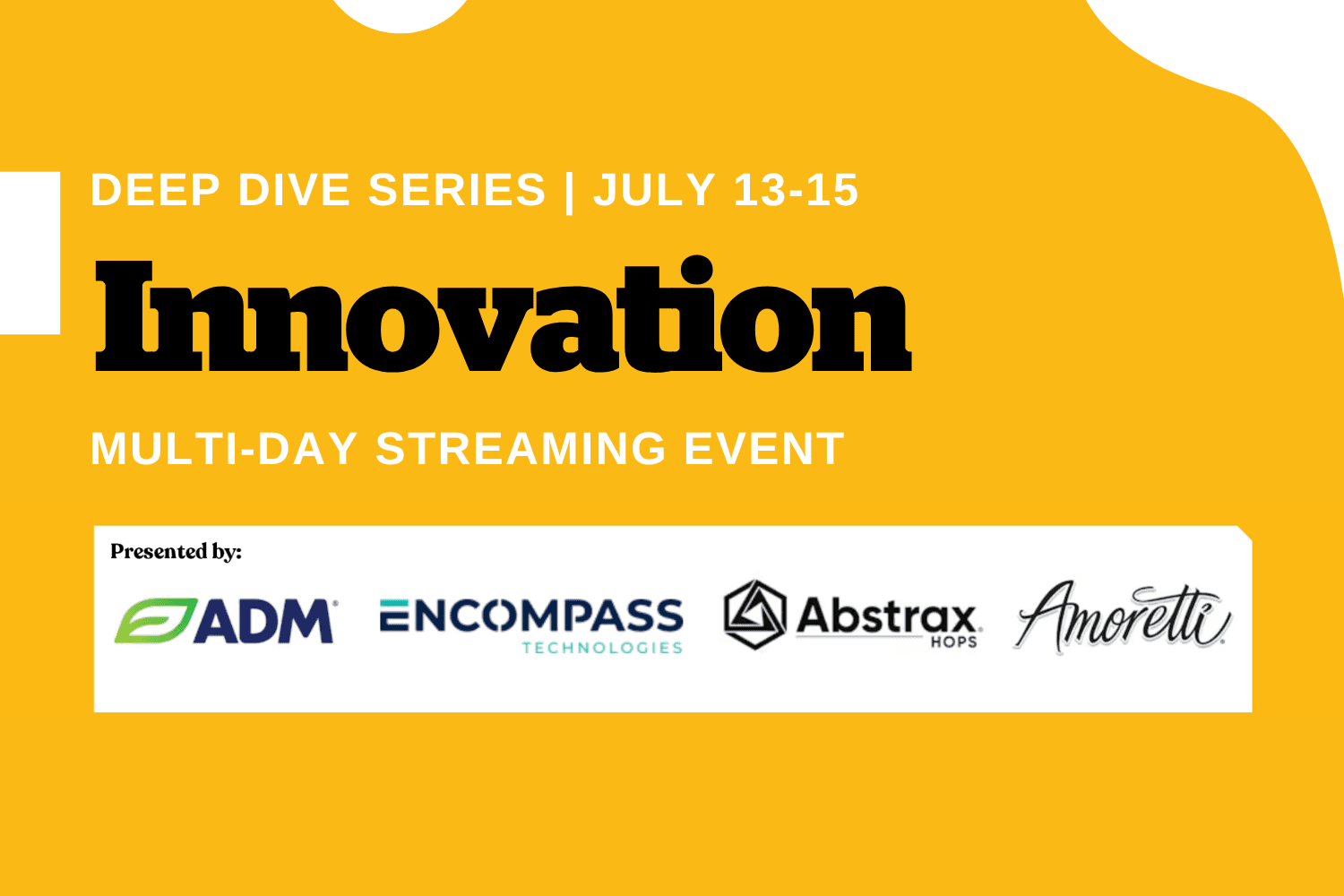 DEEP DIVE SERIES | JULY 13-15

Innovation

MULTI-DAY STREAMING EVENT

Presented by:

ADM

ENCOMPASS TECHNOLOGIES

Abstrax HOPS

Amoretti